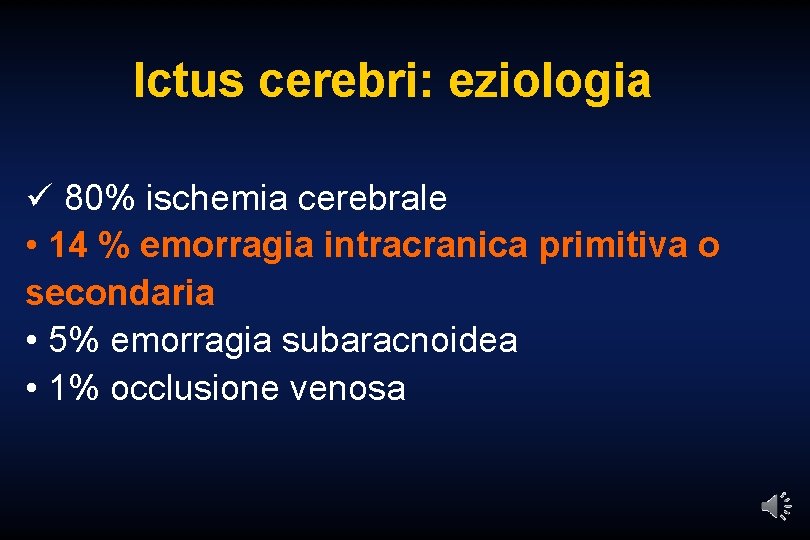 Ictus cerebri: eziologia

✓ 80% ischemia cerebrale
• 14 % emorragia intracranica primitiva o secondaria
• 5% emorragia subaracnoidea
• 1% occlusione venosa